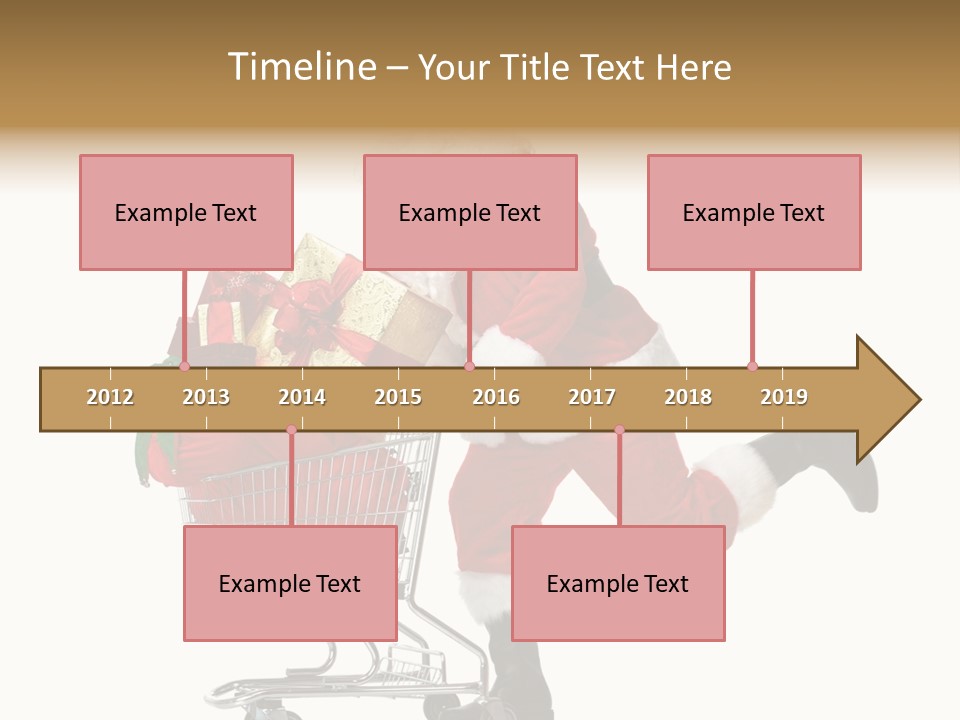 Timeline – Your Title Text Here

Example Text

Example Text

Example Text

2012 2013 2014 2015 2016 2017 2018 2019

Example Text

Example Text